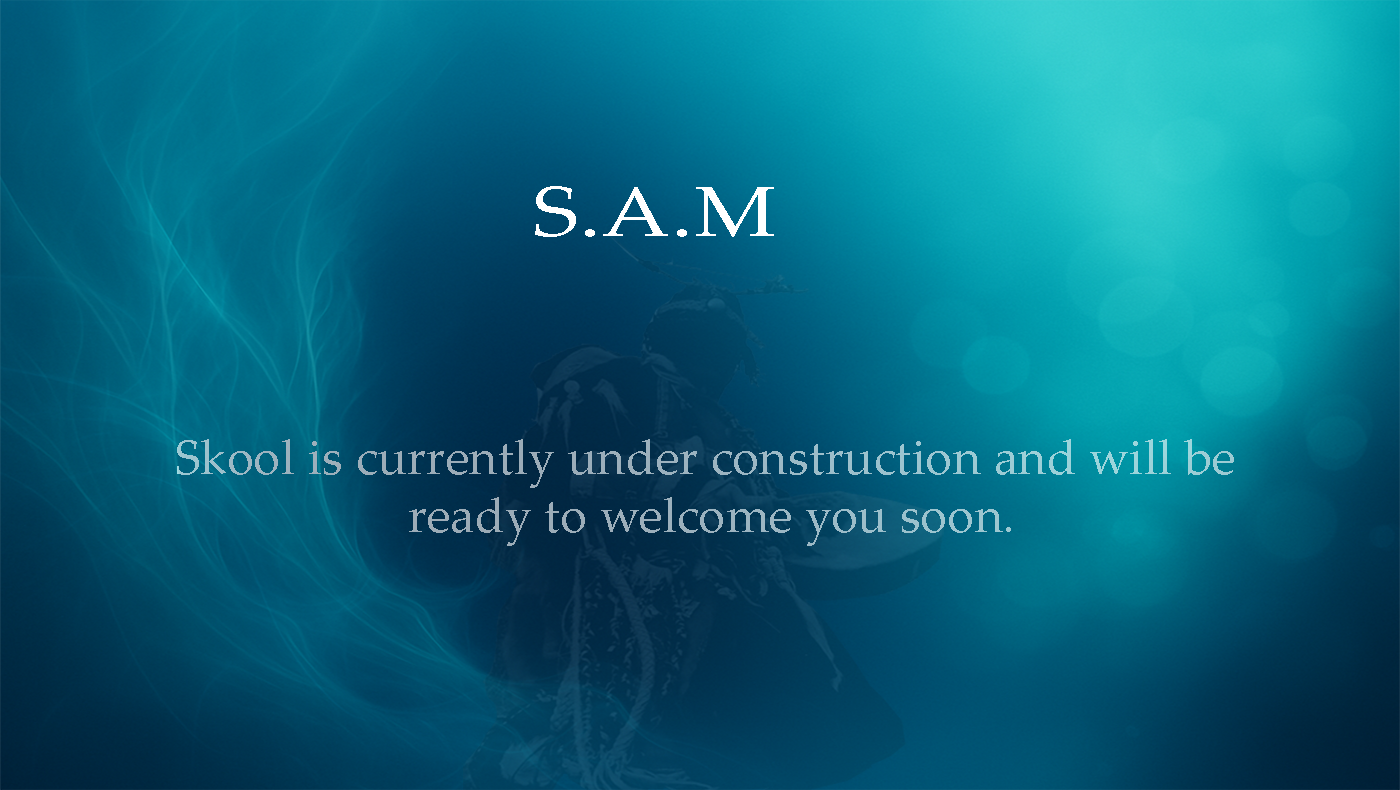 S.A.M

Skool is currently under construction and will be ready to welcome you soon.